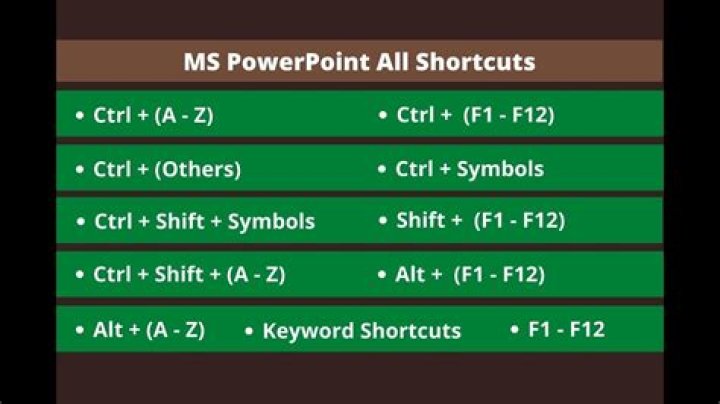 MS PowerPoint All Shortcuts

• Ctrl + (A - Z)
• Ctrl + (F1 - F12)

• Ctrl + (Others)
• Ctrl + Symbols

• Ctrl + Shift + Symbols
• Shift + (F1 - F12)

• Ctrl + Shift + (A - Z)
• Alt + (F1 - F12)

• Alt + (A - Z)
• Keyword Shortcuts
• F1 - F12